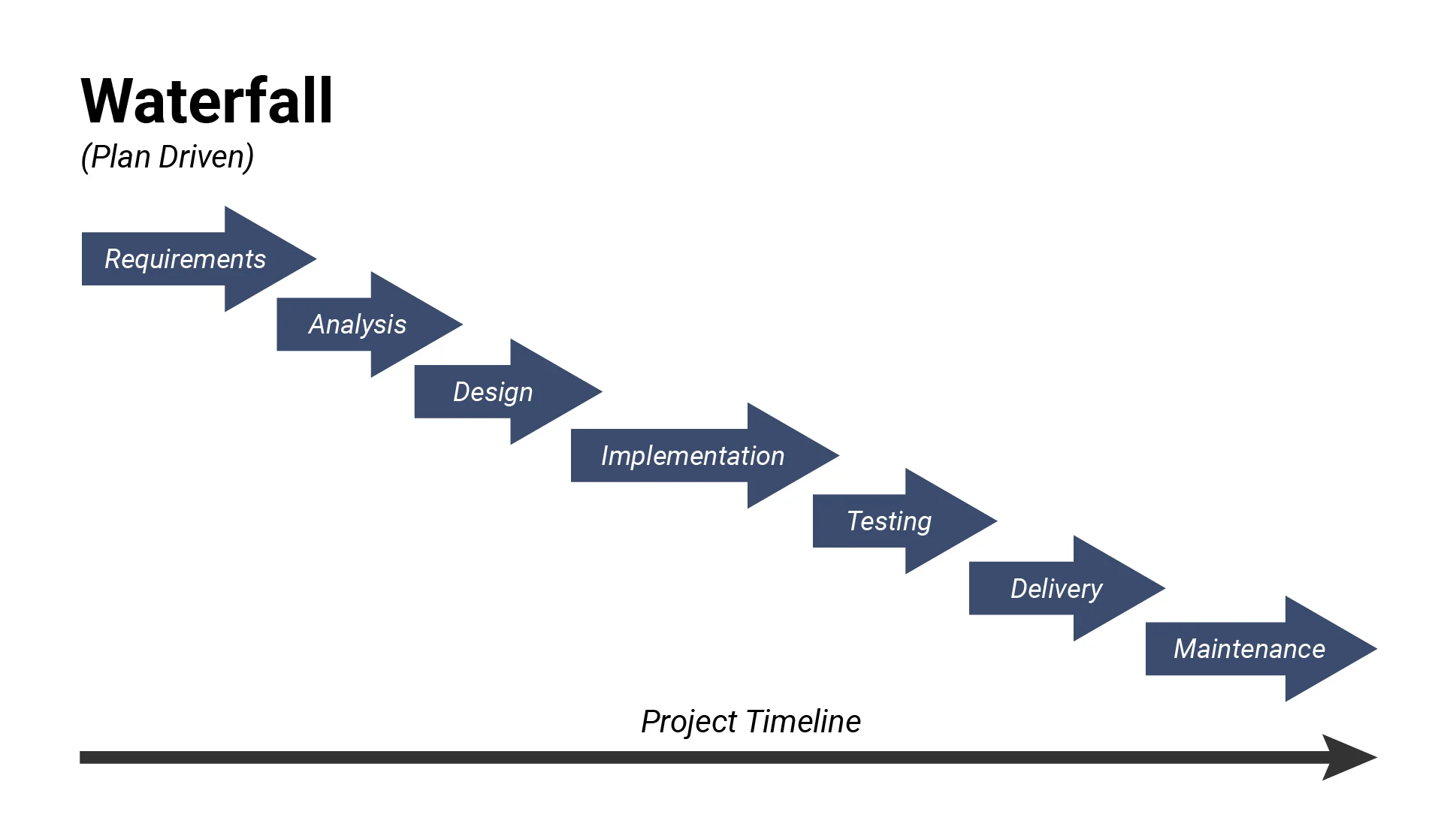 Waterfall
(Plan Driven)

Requirements
Analysis
Design
Implementation
Testing
Delivery
Maintenance

Project Timeline